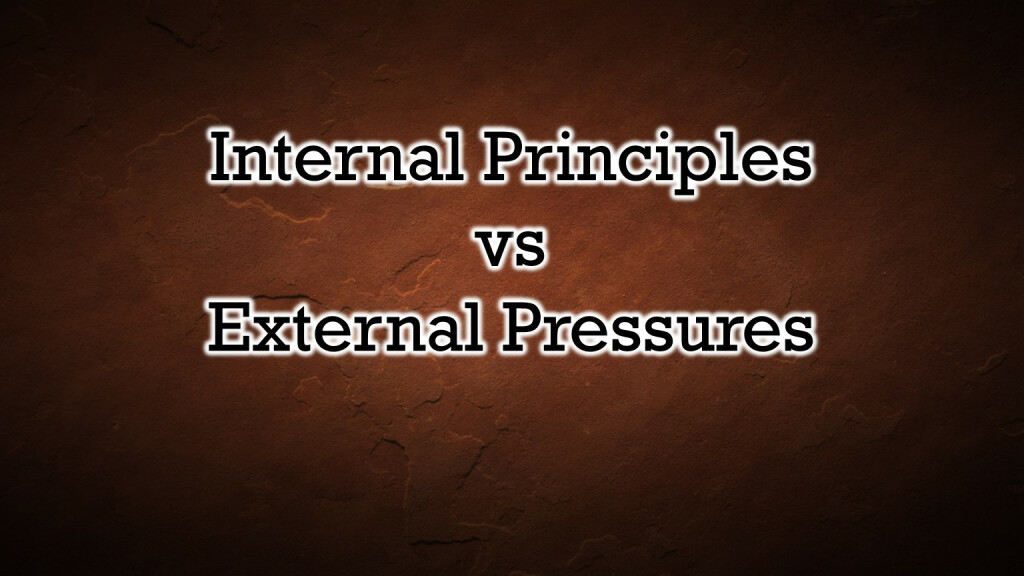 Internal Principles
vs
External Pressures